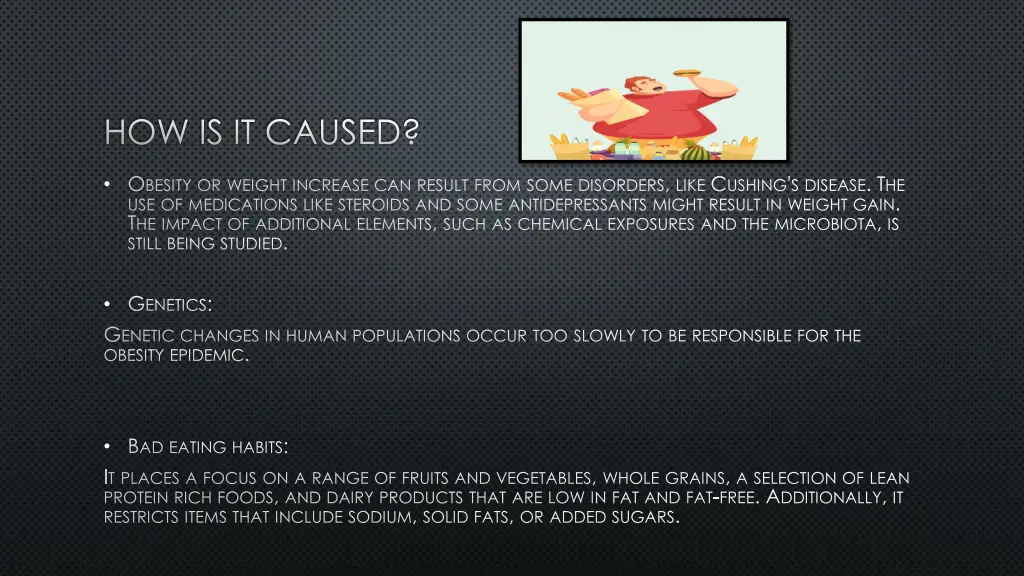 HOW IS IT CAUSED?

• Obesity or weight increase can result from some disorders, like Cushing's disease. The use of medications like steroids and some antidepressants might result in weight gain. The impact of additional elements, such as chemical exposures and the microbiota, is still being studied.

• Genetics:

Genetic changes in human populations occur too slowly to be responsible for the obesity epidemic.

• Bad eating habits:

It places a focus on a range of fruits and vegetables, whole grains, a selection of lean protein rich foods, and dairy products that are low in fat and fat-free. Additionally, it restricts items that include sodium, solid fats, or added sugars.